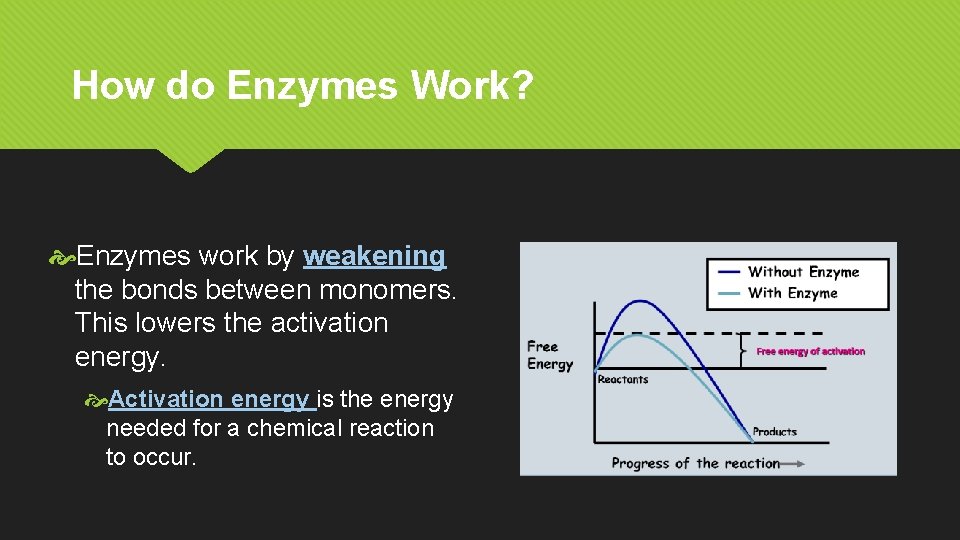 How do Enzymes Work?

Enzymes work by weakening the bonds between monomers. This lowers the activation energy.

Activation energy is the energy needed for a chemical reaction to occur.

Without Enzyme
With Enzyme
Free Energy
Free energy of activation
Reactants
Products
Progress of the reaction